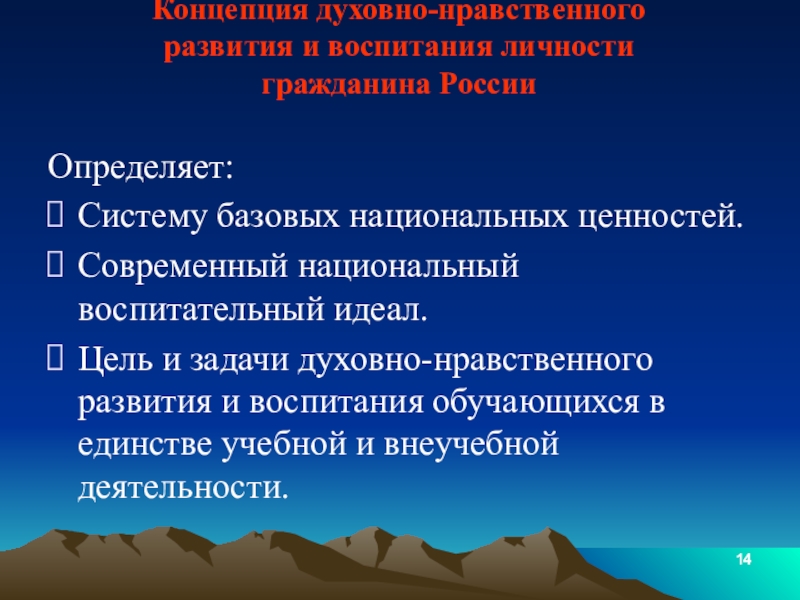 Концепция духовно-нравственного развития и воспитания личности гражданина России

Определяет:

Систему базовых национальных ценностей.

Современный национальный воспитательный идеал.

Цель и задачи духовно-нравственного развития и воспитания обучающихся в единстве учебной и внеучебной деятельности.

14